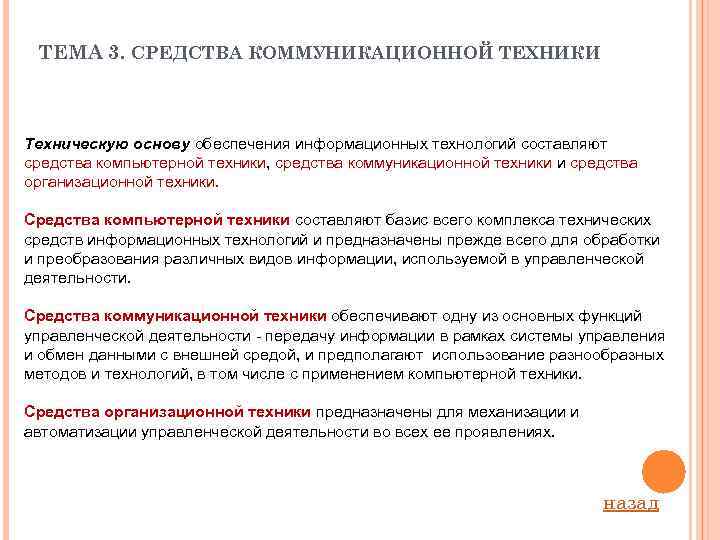 ТЕМА 3. СРЕДСТВА КОММУНИКАЦИОННОЙ ТЕХНИКИ

Техническую основу обеспечения информационных технологий составляют средства компьютерной техники, средства коммуникационной техники и средства организационной техники.

Средства компьютерной техники составляют базис всего комплекса технических средств информационных технологий и предназначены прежде всего для обработки и преобразования различных видов информации, используемой в управленческой деятельности.

Средства коммуникационной техники обеспечивают одну из основных функций управленческой деятельности - передачу информации в рамках системы управления и обмен данными с внешней средой, и предполагают использование разнообразных методов и технологий, в том числе с применением компьютерной техники.

Средства организационной техники предназначены для механизации и автоматизации управленческой деятельности во всех ее проявлениях.

назад